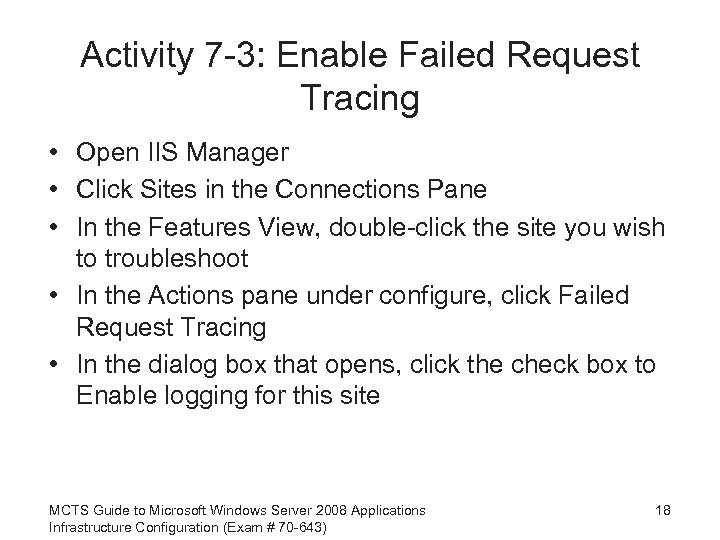 Activity 7-3: Enable Failed Request Tracing

• Open IIS Manager
• Click Sites in the Connections Pane
• In the Features View, double-click the site you wish to troubleshoot
• In the Actions pane under configure, click Failed Request Tracing
• In the dialog box that opens, click the check box to Enable logging for this site

MCTS Guide to Microsoft Windows Server 2008 Applications Infrastructure Configuration (Exam # 70-643)

18